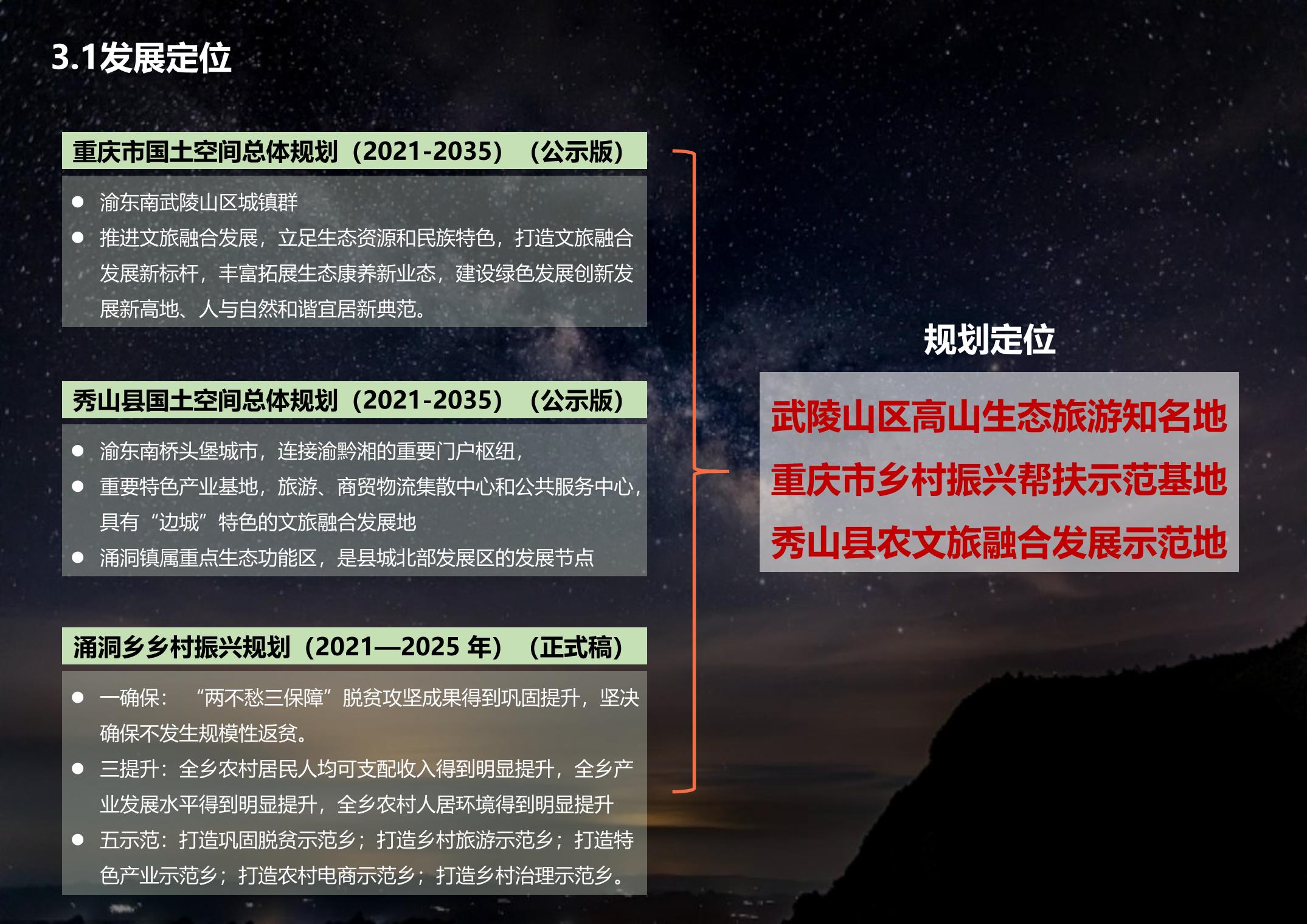 3.1发展定位

重庆市国土空间总体规划（2021-2035）（公示版）

● 渝东南武陵山区城镇群
● 推进文旅融合发展，立足生态资源和民族特色，打造文旅融合发展新标杆，丰富拓展生态康养新业态，建设绿色发展创新发展新高地、人与自然和谐宜居新典范。

秀山县国土空间总体规划（2021-2035）（公示版）

● 渝东南桥头堡城市，连接渝黔湘的重要门户枢纽，
● 重要特色产业基地，旅游、商贸物流集散中心和公共服务中心，具有“边城”特色的文旅融合发展地
● 涌洞镇属重点生态功能区，是县城北部发展区的发展节点

涌洞乡乡村振兴规划（2021—2025 年）（正式稿）

● 一确保：“两不愁三保障”脱贫攻坚成果得到巩固提升，坚决确保不发生规模性返贫。
● 三提升：全乡农村居民人均可支配收入得到明显提升，全乡产业发展水平得到明显提升，全乡农村人居环境得到明显提升
● 五示范：打造巩固脱贫示范乡；打造乡村旅游示范乡；打造特色产业示范乡；打造农村电商示范乡；打造乡村治理示范乡。

规划定位

武陵山区高山生态旅游知名地
重庆市乡村振兴帮扶示范基地
秀山县农文旅融合发展示范地